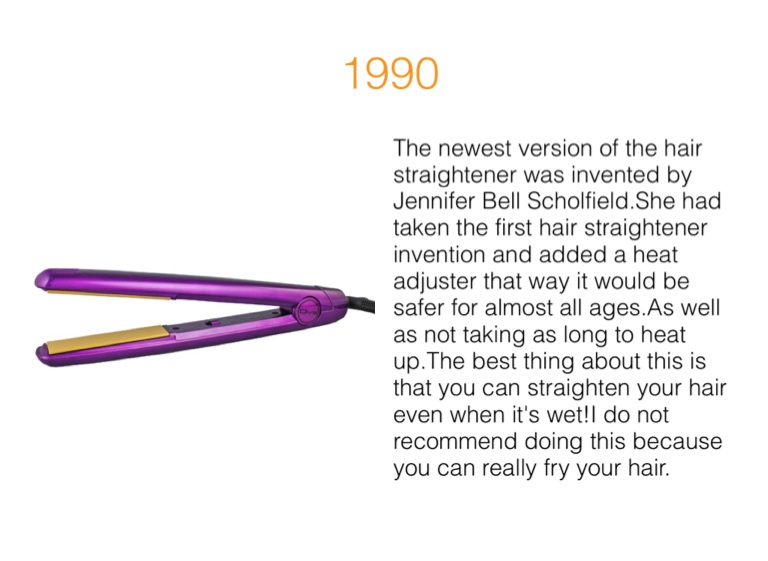 1990

The newest version of the hair straightener was invented by Jennifer Bell Scholfield.She had taken the first hair straightener invention and added a heat adjuster that way it would be safer for almost all ages.As well as not taking as long to heat up.The best thing about this is that you can straighten your hair even when it's wet!I do not recommend doing this because you can really fry your hair.